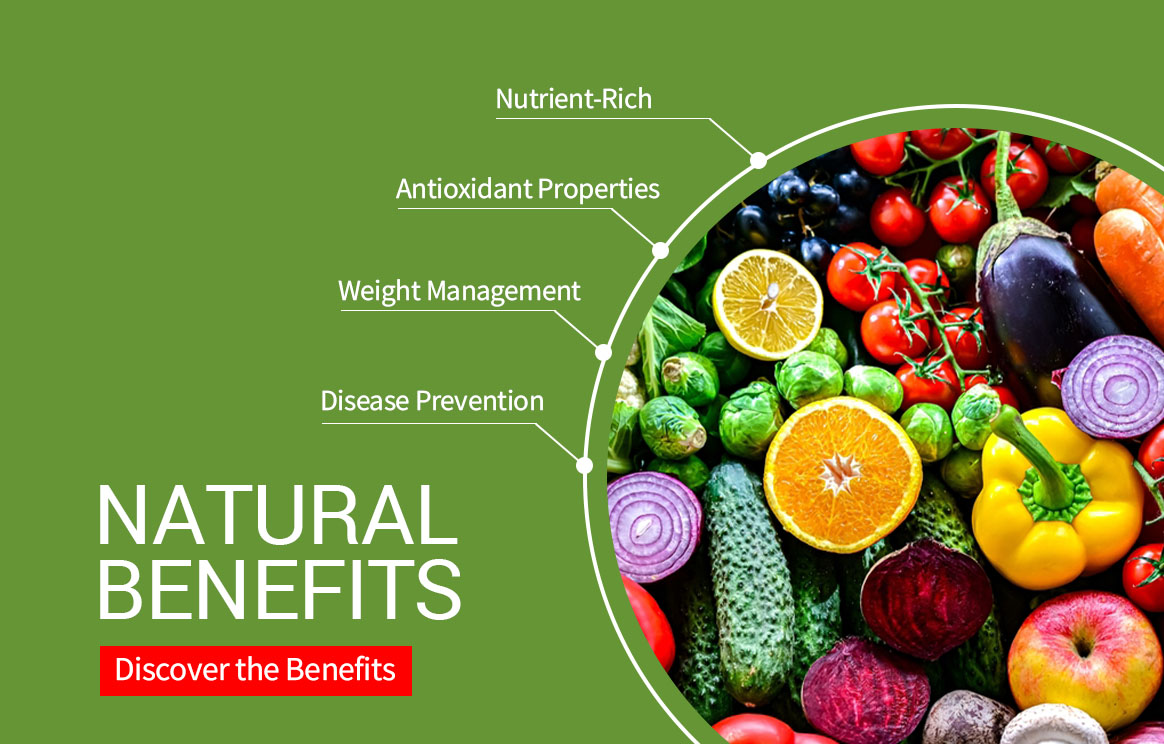 Nutrient-Rich

Antioxidant Properties

Weight Management

Disease Prevention

NATURAL BENEFITS

Discover the Benefits